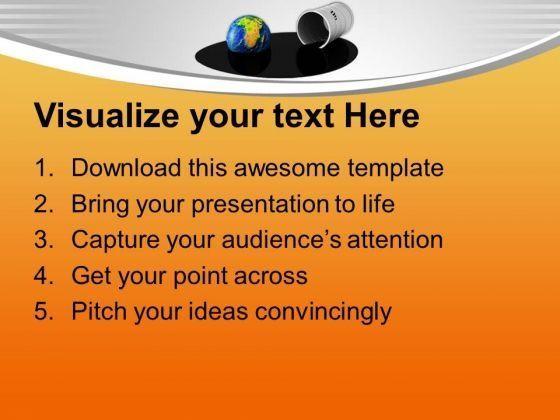 Visualize your text Here

1. Download this awesome template
2. Bring your presentation to life
3. Capture your audience's attention
4. Get your point across
5. Pitch your ideas convincingly